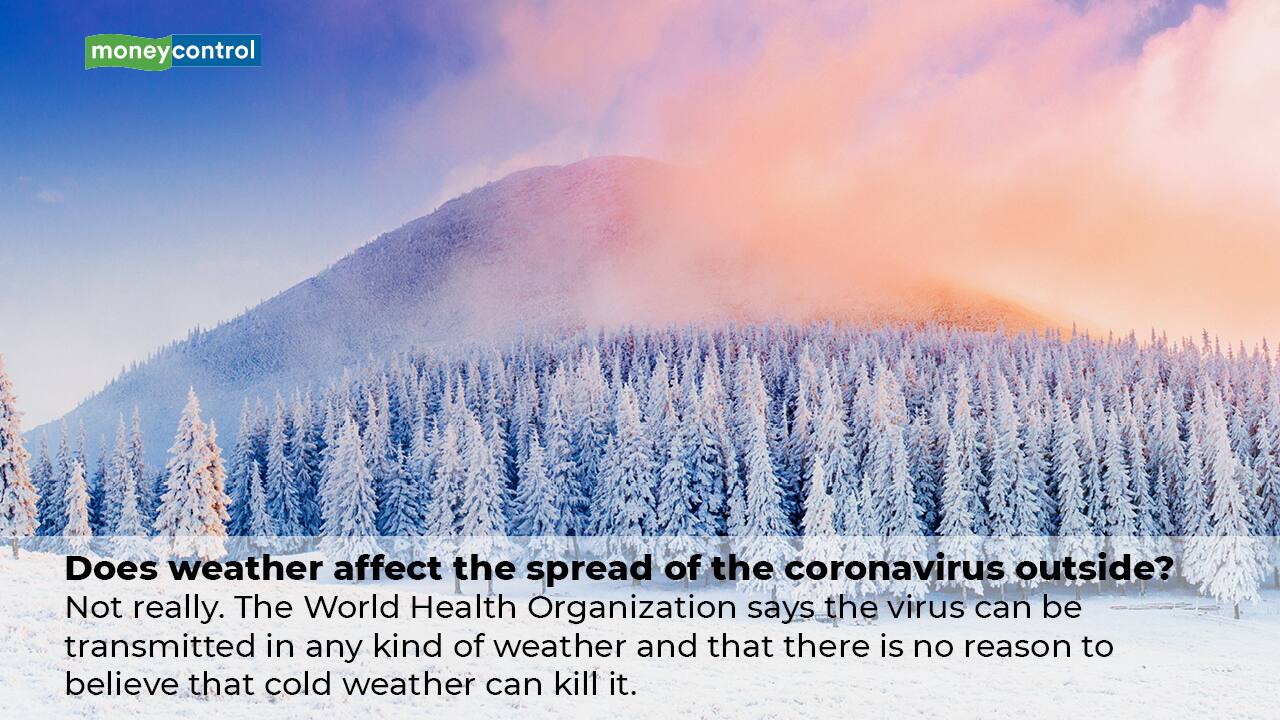 moneycontrol

Does weather affect the spread of the coronavirus outside?
Not really. The World Health Organization says the virus can be transmitted in any kind of weather and that there is no reason to believe that cold weather can kill it.